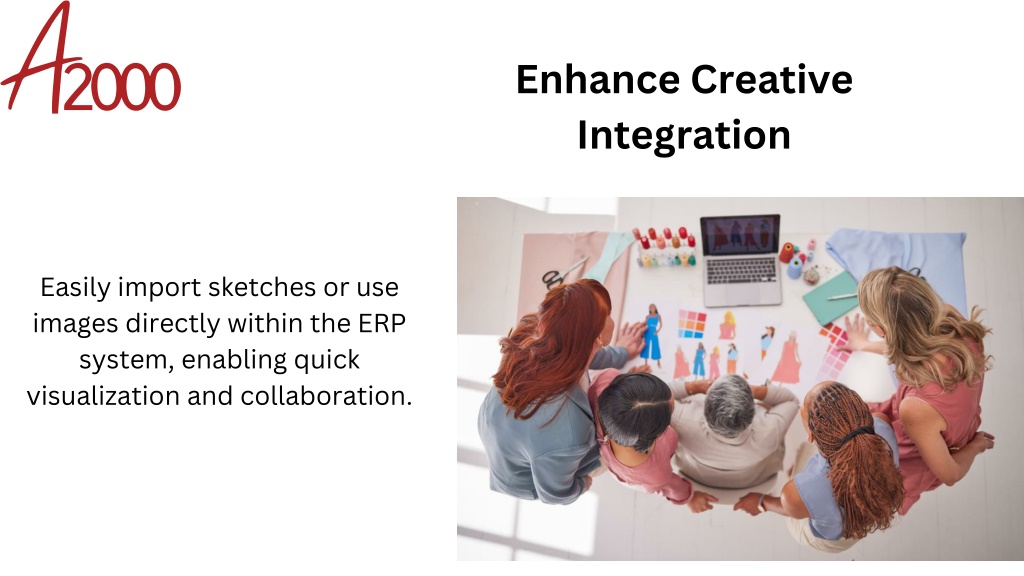 A2000

Enhance Creative Integration

Easily import sketches or use images directly within the ERP system, enabling quick visualization and collaboration.